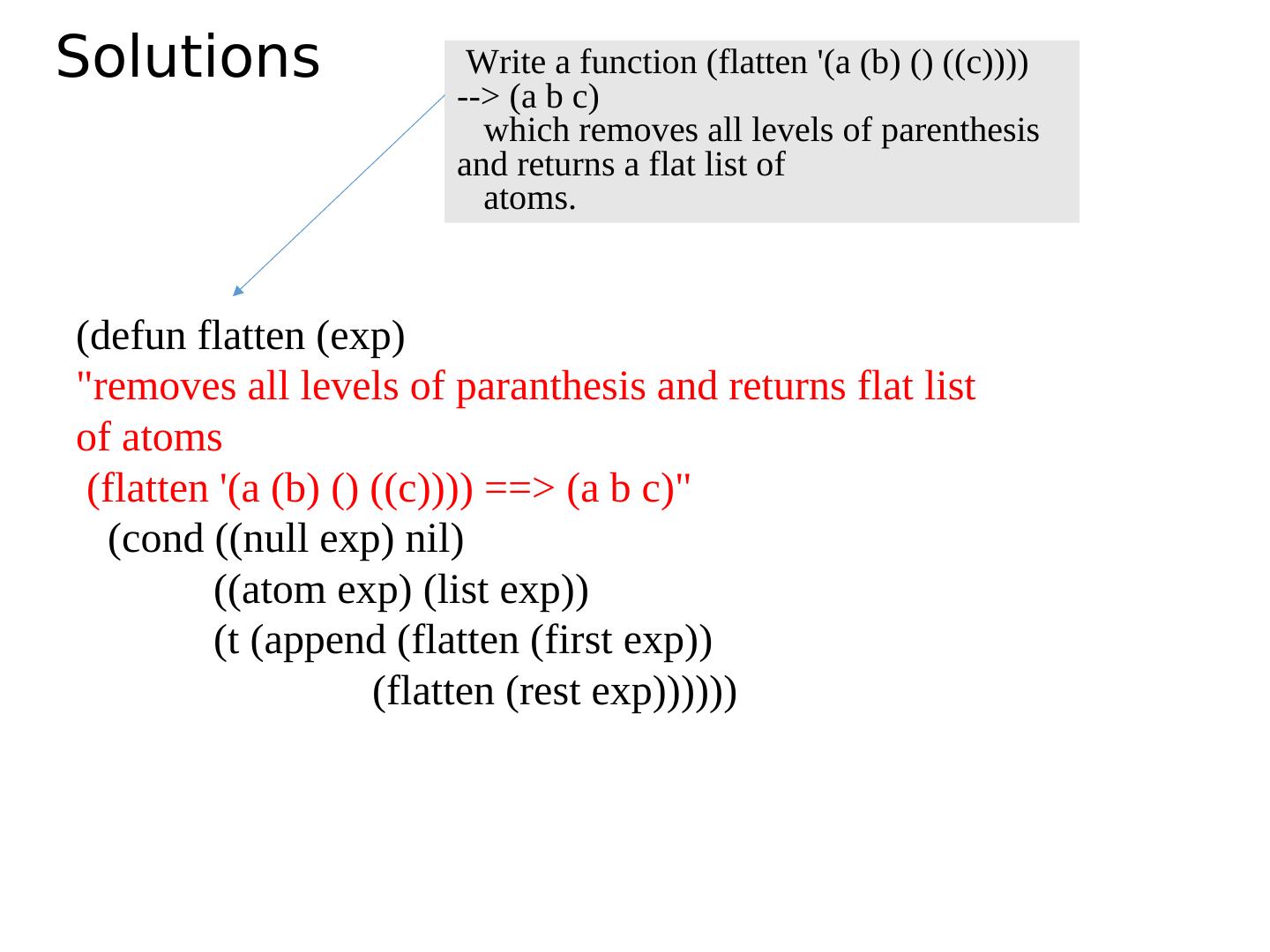 Solutions

Write a function (flatten '(a (b) () ((c)))) --> (a b c)
which removes all levels of parenthesis and returns a flat list of
atoms.

(defun flatten (exp)
"removes all levels of paranthesis and returns flat list of atoms
(flatten '(a (b) () ((c)))) ==> (a b c)"
(cond ((null exp) nil)
((atom exp) (list exp))
(t (append (flatten (first exp))
(flatten (rest exp))))))